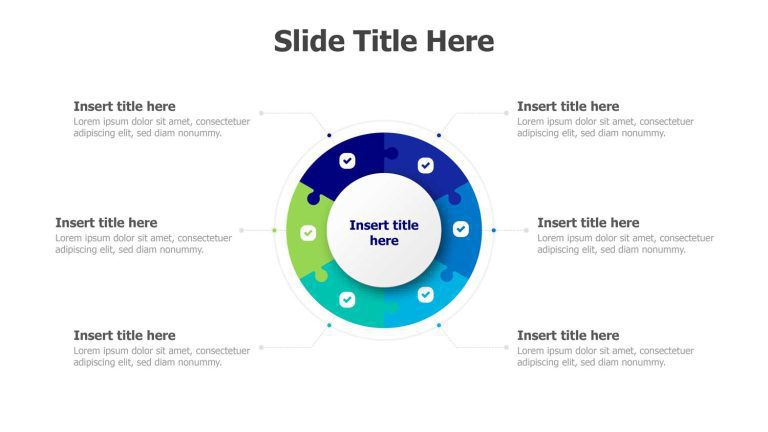 Slide Title Here

Insert title here
Lorem ipsum dolor sit amet, consectetuer adipiscing elit, sed diam nonummy.

Insert title here
Lorem ipsum dolor sit amet, consectetuer adipiscing elit, sed diam nonummy.

Insert title here
Lorem ipsum dolor sit amet, consectetuer adipiscing elit, sed diam nonummy.

Insert title here

Insert title here
Lorem ipsum dolor sit amet, consectetuer adipiscing elit, sed diam nonummy.

Insert title here
Lorem ipsum dolor sit amet, consectetuer adipiscing elit, sed diam nonummy.

Insert title here
Lorem ipsum dolor sit amet, consectetuer adipiscing elit, sed diam nonummy.